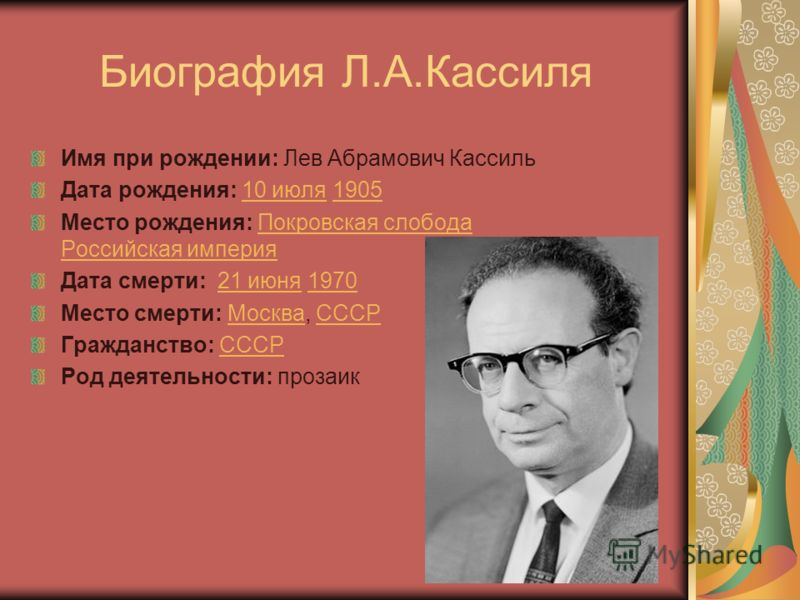 Биография Л.А.Кассиля

Имя при рождении: Лев Абрамович Кассиль
Дата рождения: 10 июля 1905
Место рождения: Покровская слобода Российская империя
Дата смерти: 21 июня 1970
Место смерти: Москва, СССР
Гражданство: СССР
Род деятельности: прозаик

MyShared